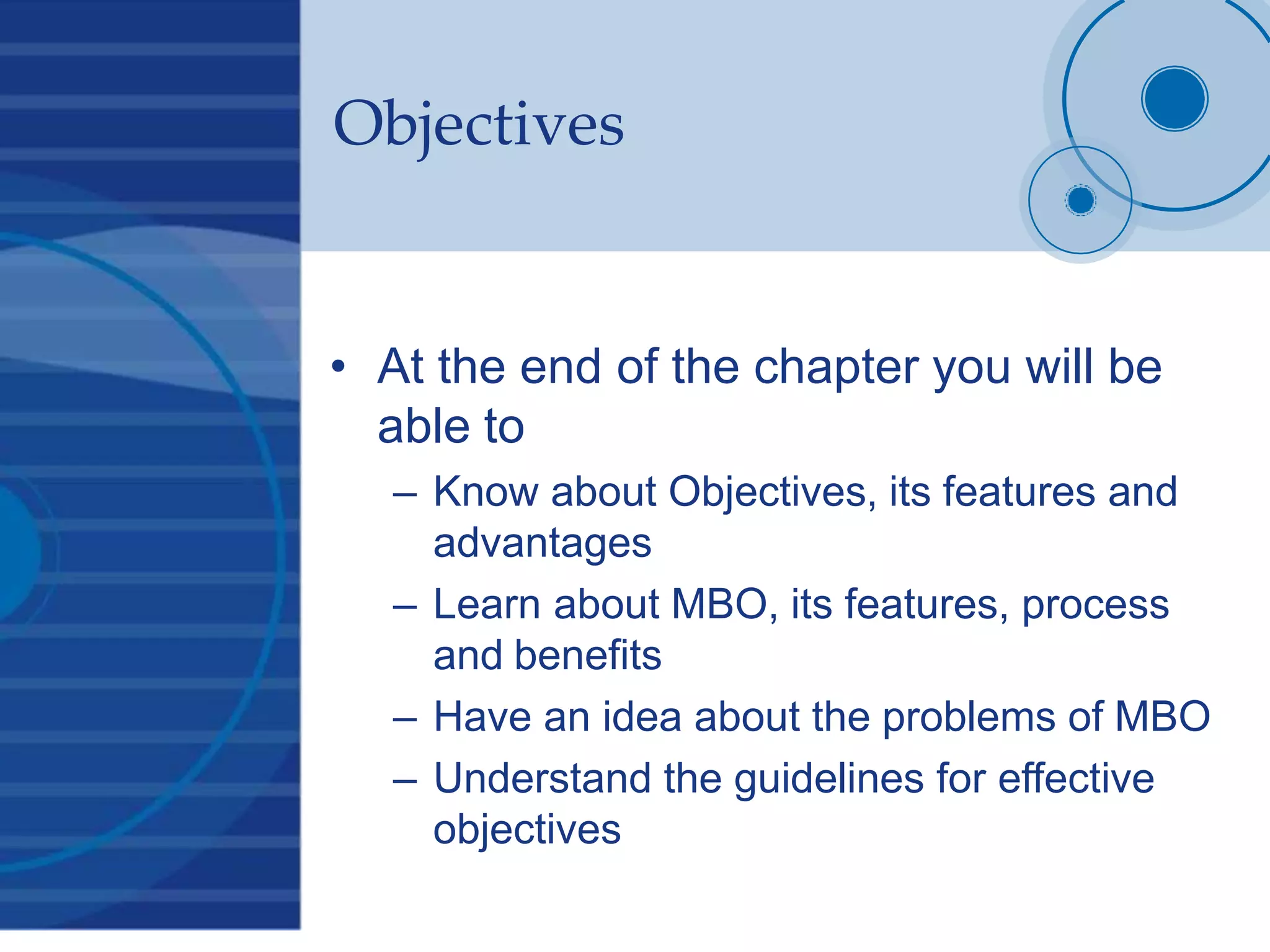 Objectives

• At the end of the chapter you will be able to
  – Know about Objectives, its features and advantages
  – Learn about MBO, its features, process and benefits
  – Have an idea about the problems of MBO
  – Understand the guidelines for effective objectives